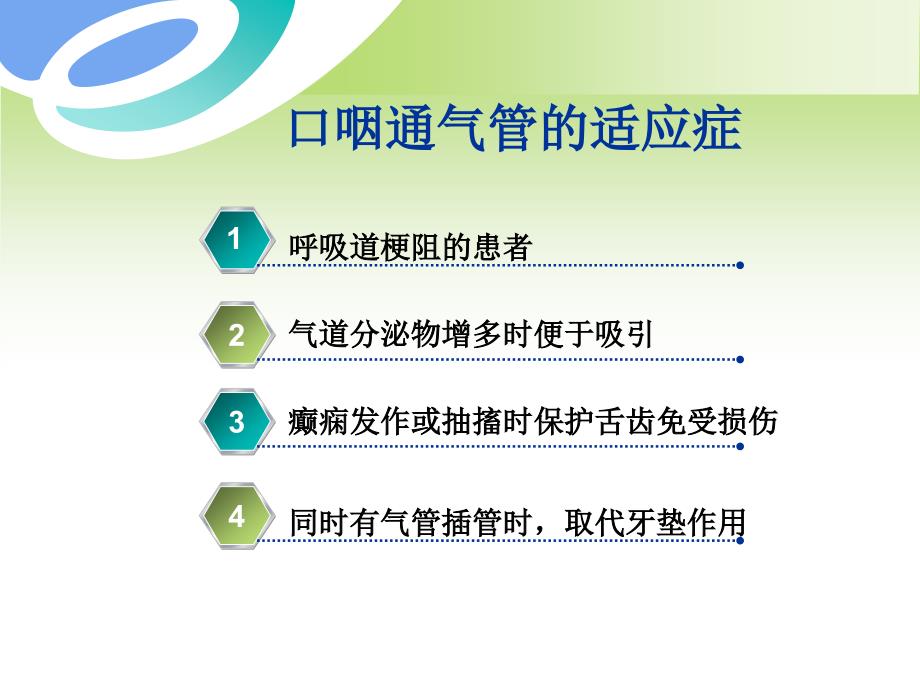 口咽通气管的适应症

1 呼吸道梗阻的患者

2 气道分泌物增多时便于吸引

3 癫痫发作或抽搐时保护舌齿免受损伤

4 同时有气管插管时，取代牙垫作用